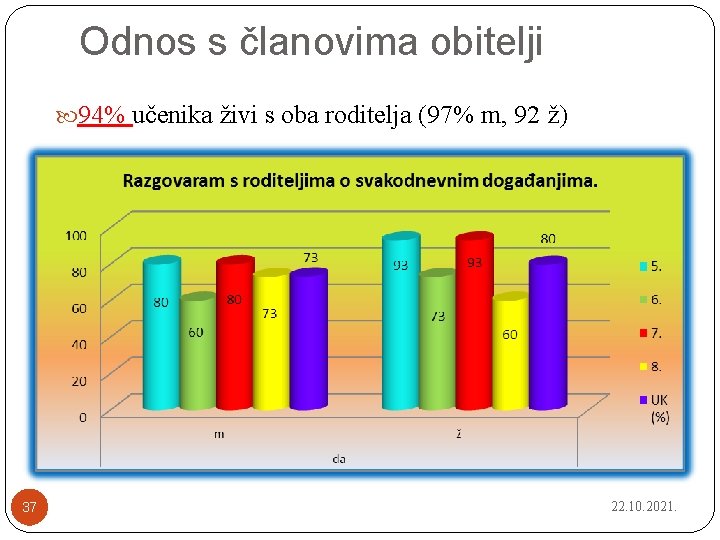 Odnos s članovima obitelji

94% učenika živi s oba roditelja (97% m, 92 ž)

Razgovaram s roditeljima o svakodnevnim događanjima.

100
80
60
40
20
0

80 60 80 73 73
93 73 93 60 80

m
ž
da

5.
6.
7.
8.
UK (%)

37

22.10.2021.